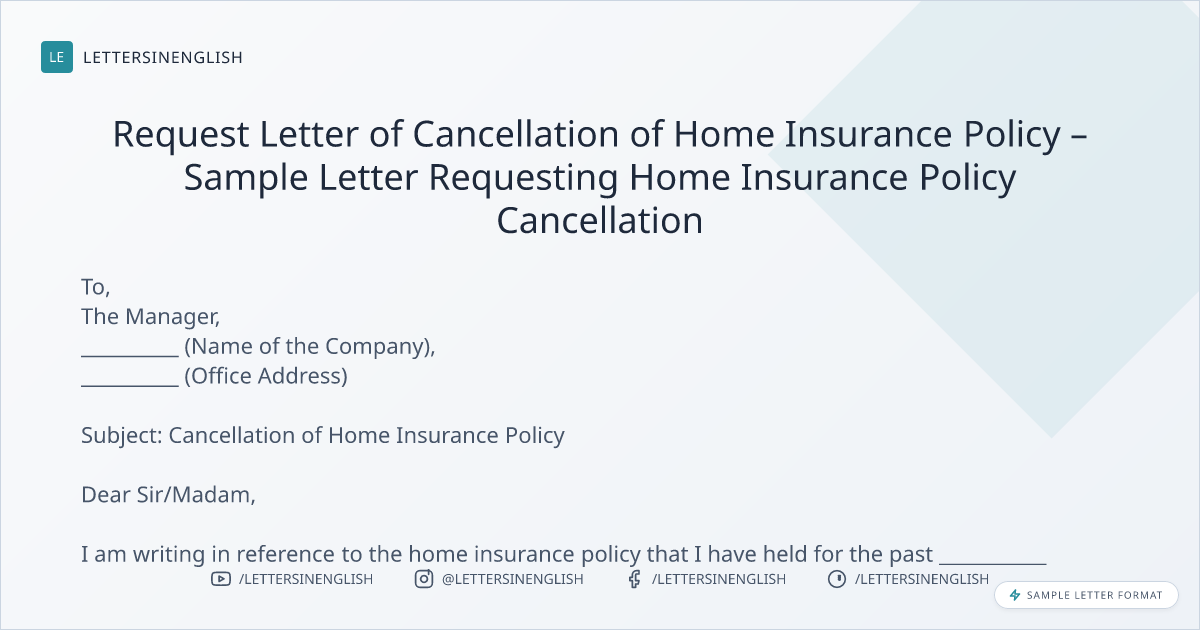 LE LETTERSINENGLISH

Request Letter of Cancellation of Home Insurance Policy – Sample Letter Requesting Home Insurance Policy Cancellation

To,
The Manager,
__________ (Name of the Company),
__________ (Office Address)

Subject: Cancellation of Home Insurance Policy

Dear Sir/Madam,

I am writing in reference to the home insurance policy that I have held for the past ___________

/LETTERSINENGLISH @LETTERSINENGLISH /LETTERSINENGLISH /LETTERSINENGLISH

SAMPLE LETTER FORMAT